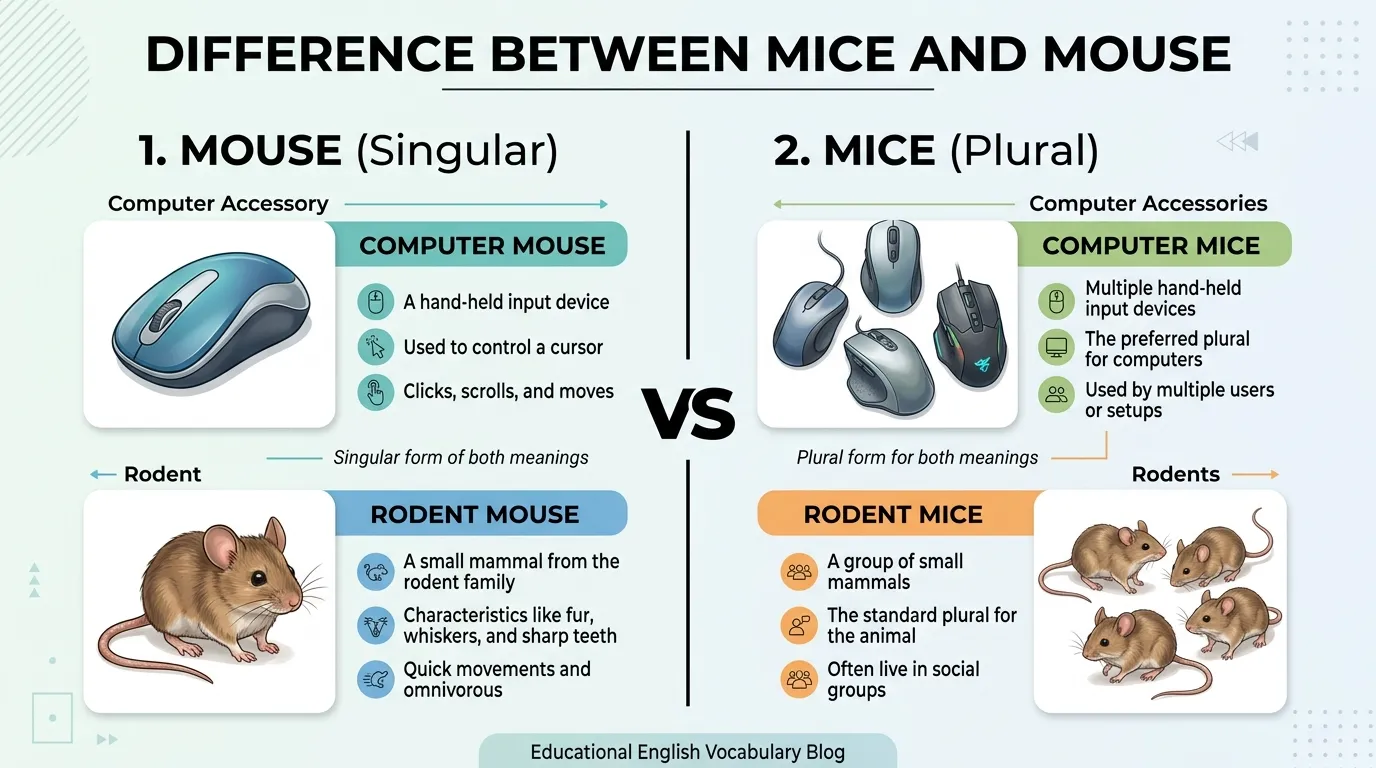 DIFFERENCE BETWEEN MICE AND MOUSE

1. MOUSE (Singular)

Computer Accessory

COMPUTER MOUSE

A hand-held input device

Used to control a cursor

Clicks, scrolls, and moves

Singular form of both meanings

Rodent

RODENT MOUSE

A small mammal from the rodent family

Characteristics like fur, whiskers, and sharp teeth

Quick movements and omnivorous

VS

2. MICE (Plural)

Computer Accessories

COMPUTER MICE

Multiple hand-held input devices

The preferred plural for computers

Used by multiple users or setups

Plural form for both meanings

Rodents

RODENT MICE

A group of small mammals

The standard plural for the animal

Often live in social groups

Educational English Vocabulary Blog